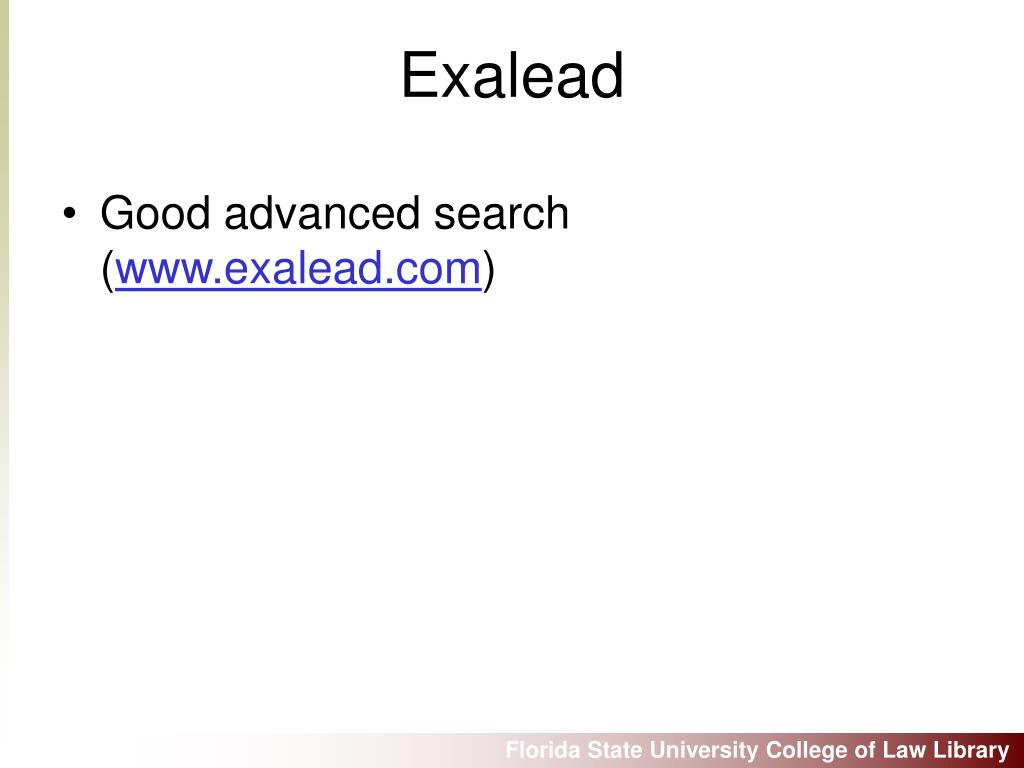 Exalead

• Good advanced search (www.exalead.com)

Florida State University College of Law Library